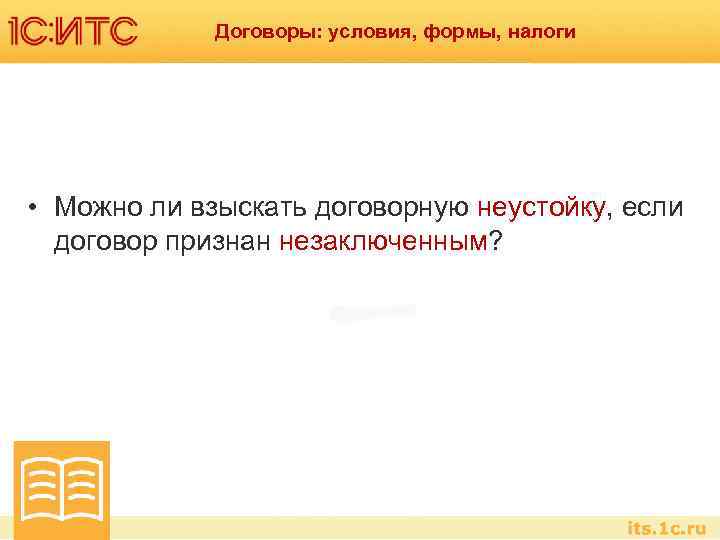 1С:ИТС

Договоры: условия, формы, налоги

• Можно ли взыскать договорную неустойку, если договор признан незаключенным?

its.1c.ru